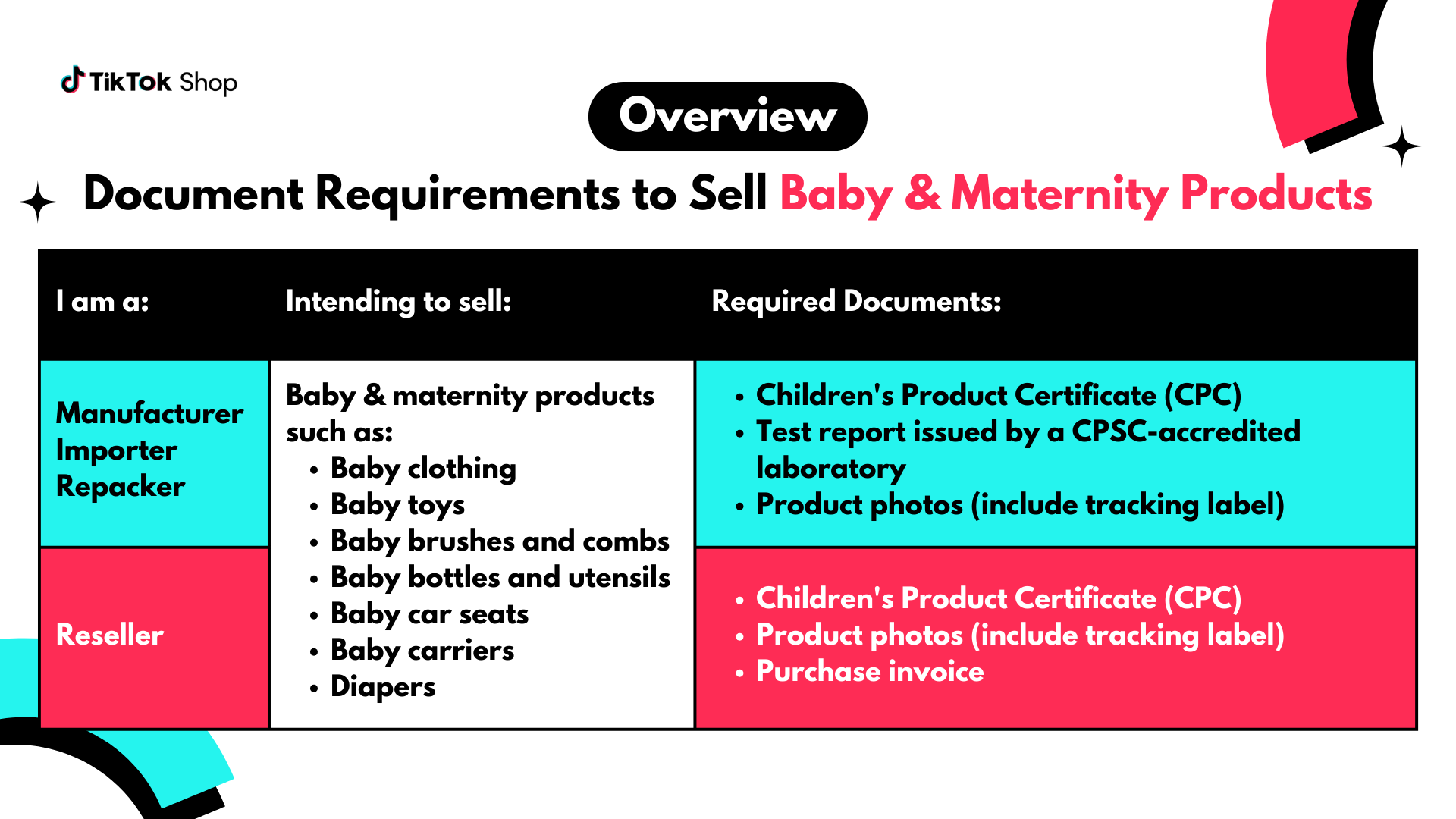 TikTok Shop

Overview

Document Requirements to Sell Baby & Maternity Products

| I am a: | Intending to sell: | Required Documents: |
|---|---|---|
| Manufacturer Importer Repacker | Baby & maternity products such as: • Baby clothing • Baby toys • Baby brushes and combs • Baby bottles and utensils • Baby car seats • Baby carriers • Diapers | • Children's Product Certificate (CPC) • Test report issued by a CPSC-accredited laboratory • Product photos (include tracking label) |
| Reseller | | • Children's Product Certificate (CPC) • Product photos (include tracking label) • Purchase invoice |